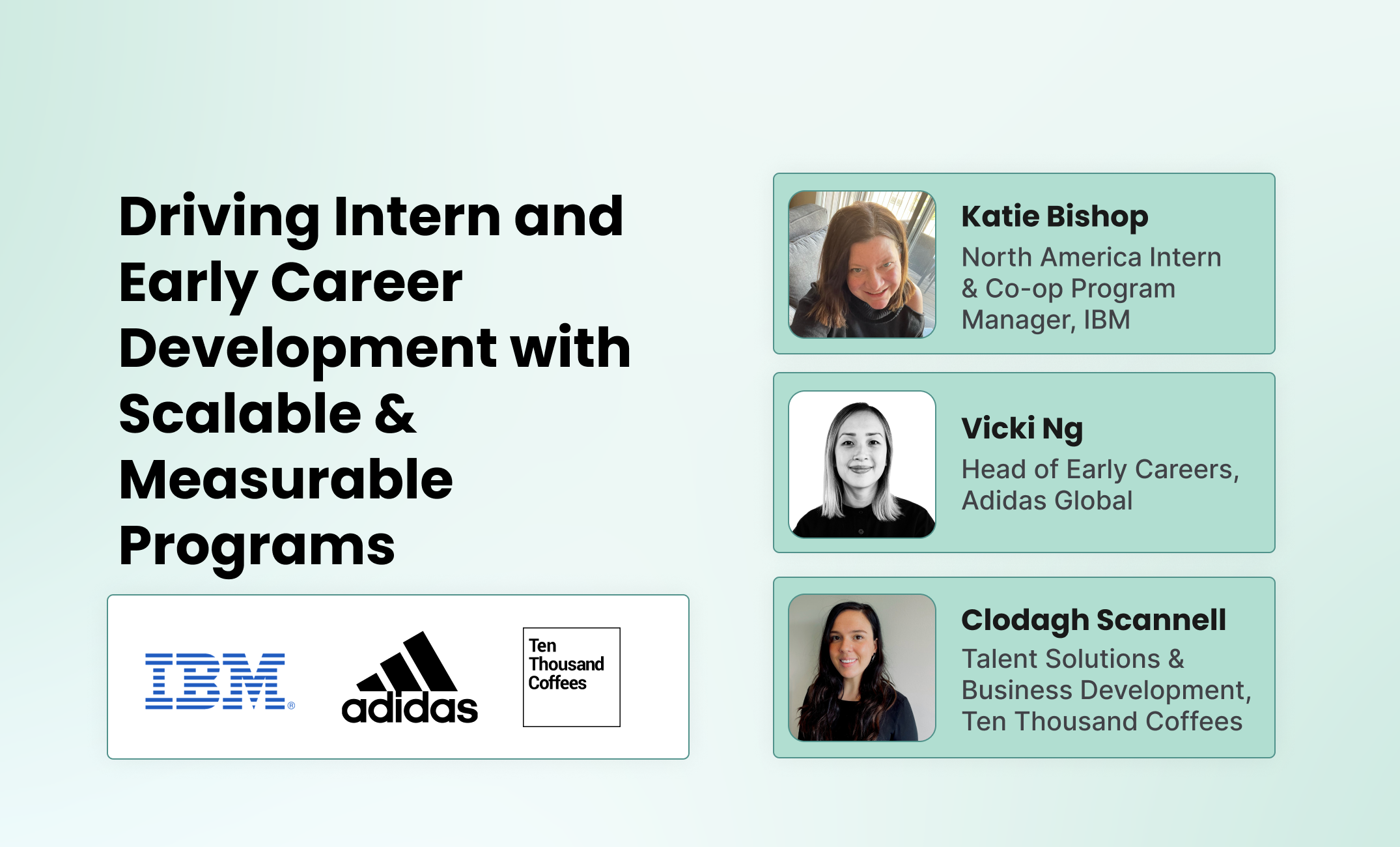 Driving Intern and Early Career Development with Scalable & Measurable Programs

IBM®

adidas

Ten Thousand Coffees

Katie Bishop
North America Intern & Co-op Program Manager, IBM

Vicki Ng
Head of Early Careers, Adidas Global

Clodagh Scannell
Talent Solutions & Business Development, Ten Thousand Coffees